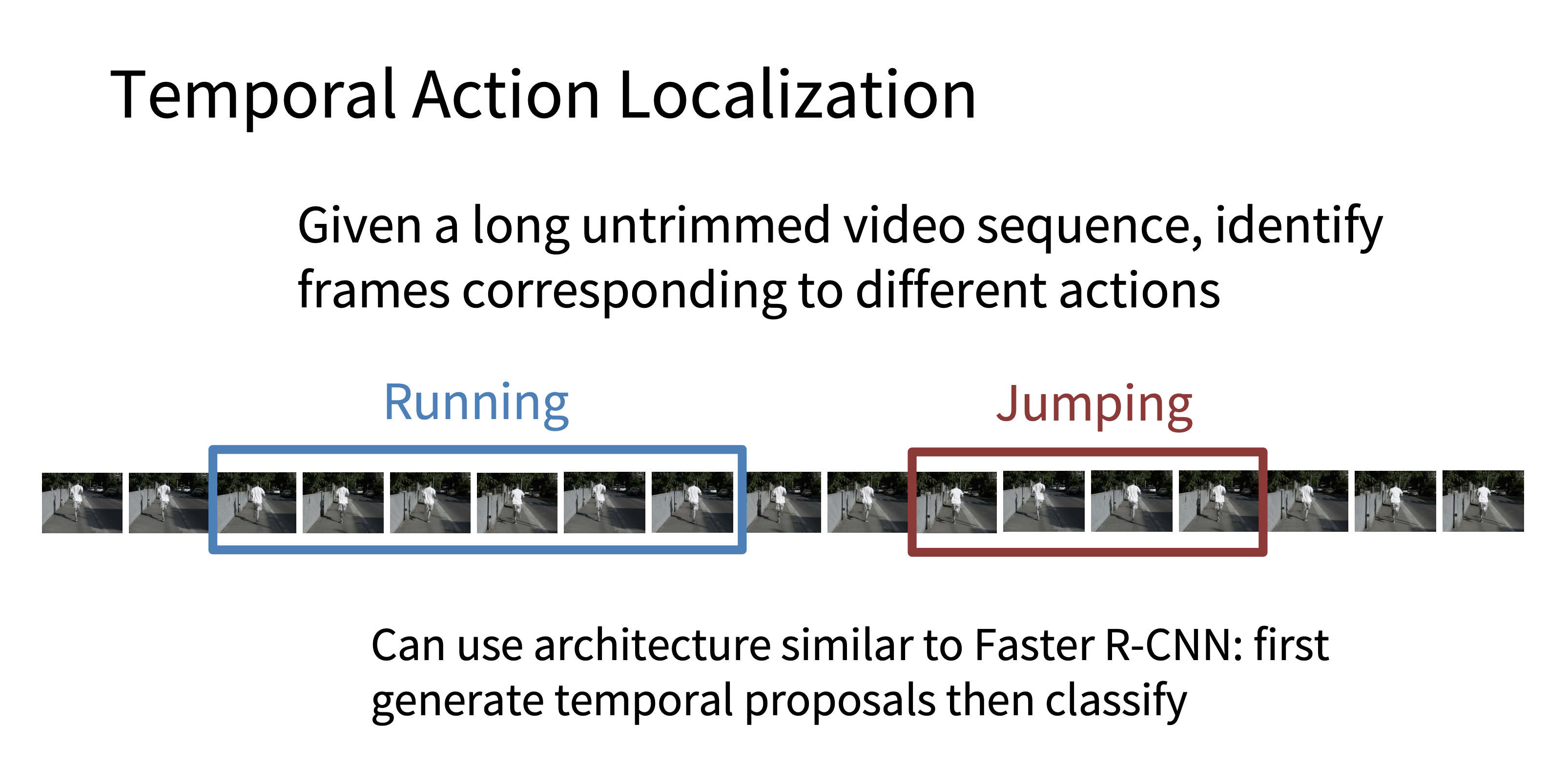 Temporal Action Localization

Given a long untrimmed video sequence, identify frames corresponding to different actions

Running

Jumping

Can use architecture similar to Faster R-CNN: first generate temporal proposals then classify